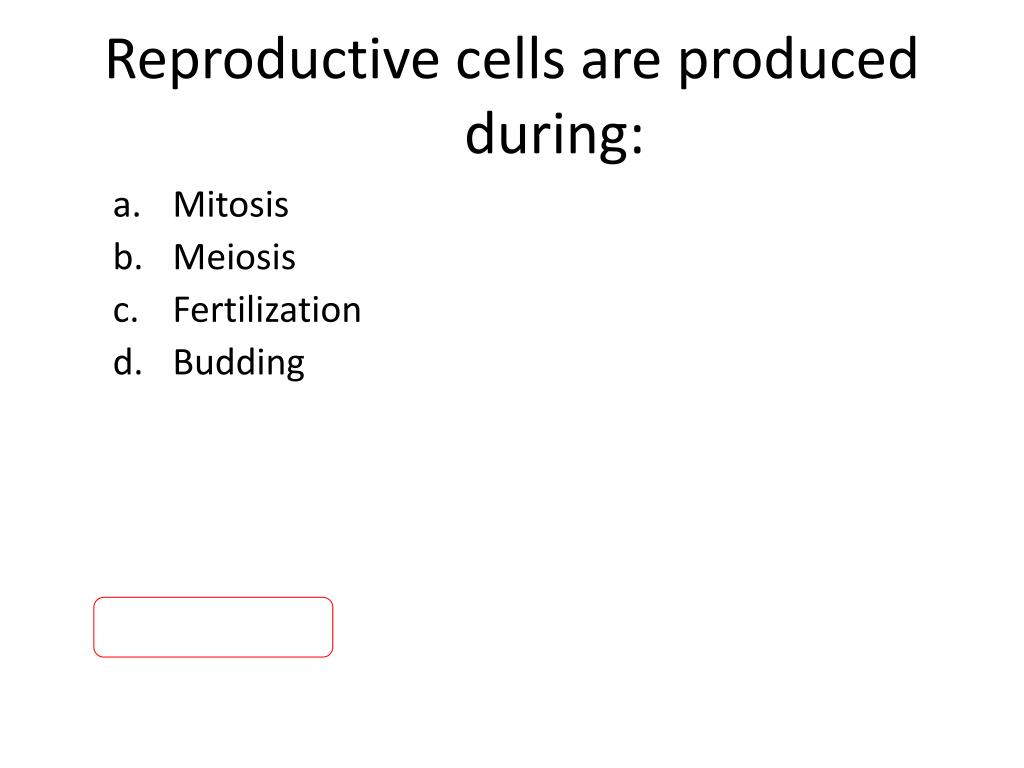 Reproductive cells are produced during:

a. Mitosis
b. Meiosis
c. Fertilization
d. Budding